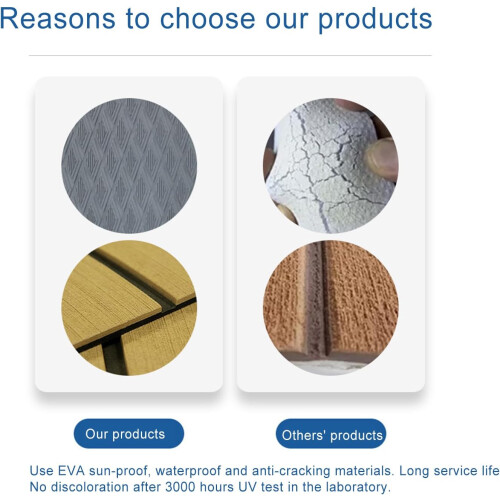 Reasons to choose our products

Our products

Others' products

Use EVA sun-proof, waterproof and anti-cracking materials. Long service life
No discoloration after 3000 hours UV test in the laboratory.